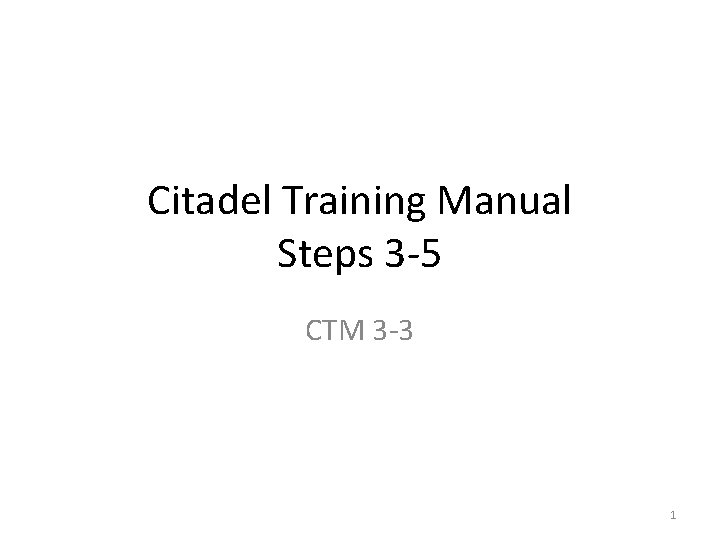 Citadel Training Manual
Steps 3-5

CTM 3-3

1